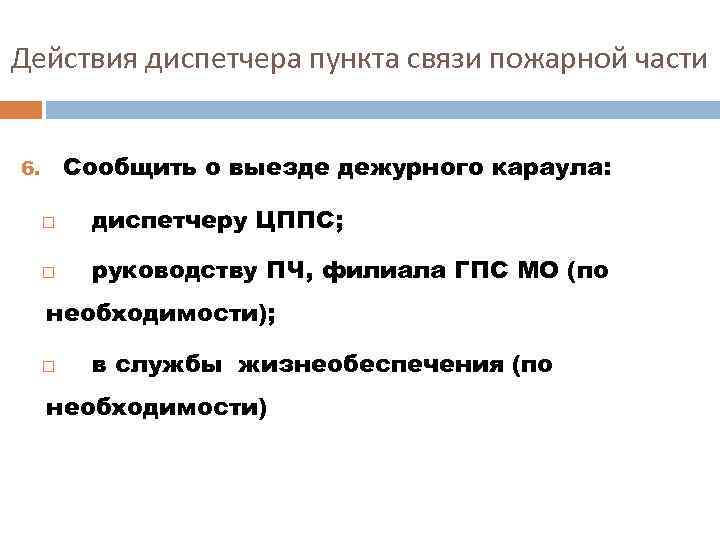 Действия диспетчера пункта связи пожарной части

6. Сообщить о выезде дежурного караула:

□ диспетчеру ЦППС;

□ руководству ПЧ, филиала ГПС МО (по необходимости);

□ в службы жизнеобеспечения (по необходимости)